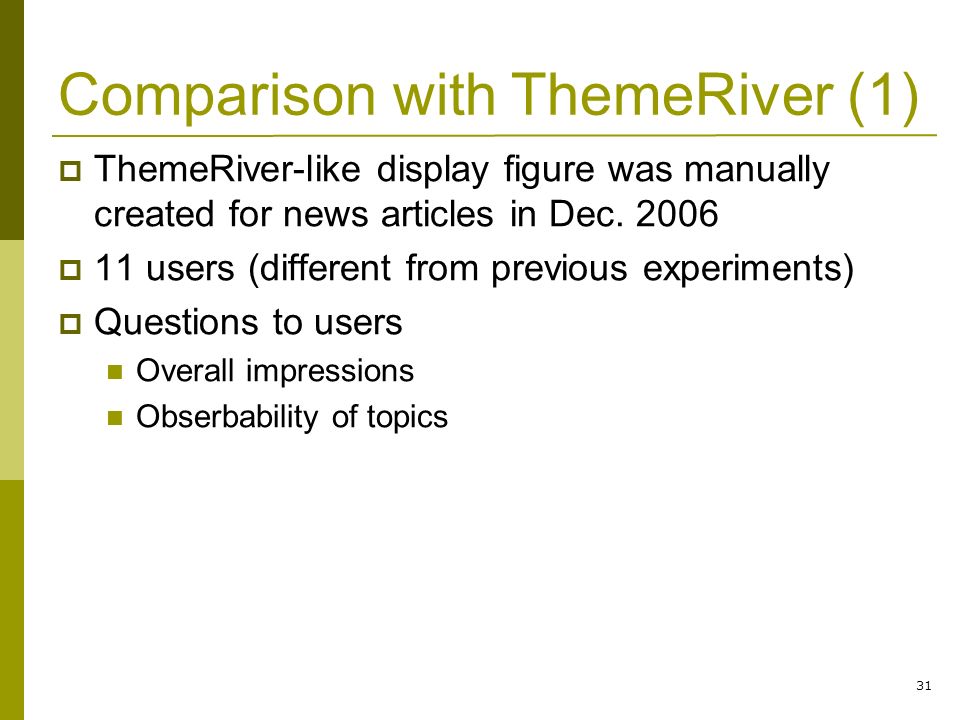 Comparison with ThemeRiver (1)

ThemeRiver-like display figure was manually created for news articles in Dec. 2006

11 users (different from previous experiments)

Questions to users

Overall impressions

Obserbability of topics

31